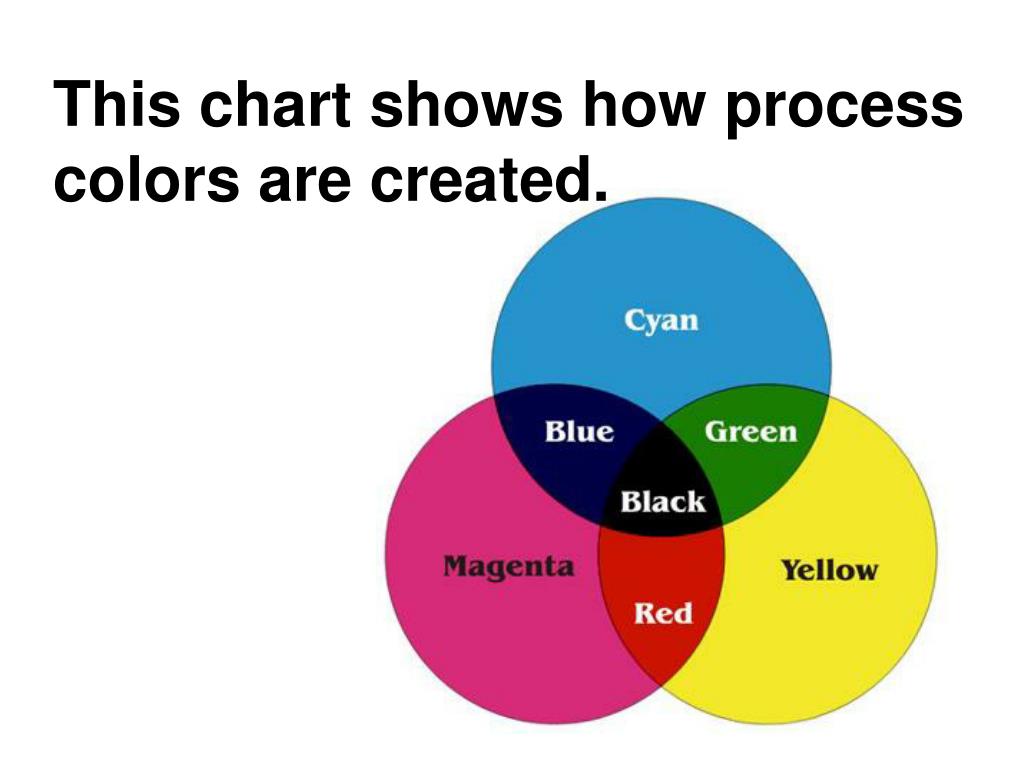 This chart shows how process colors are created.

Cyan
Blue
Green
Black
Magenta
Yellow
Red